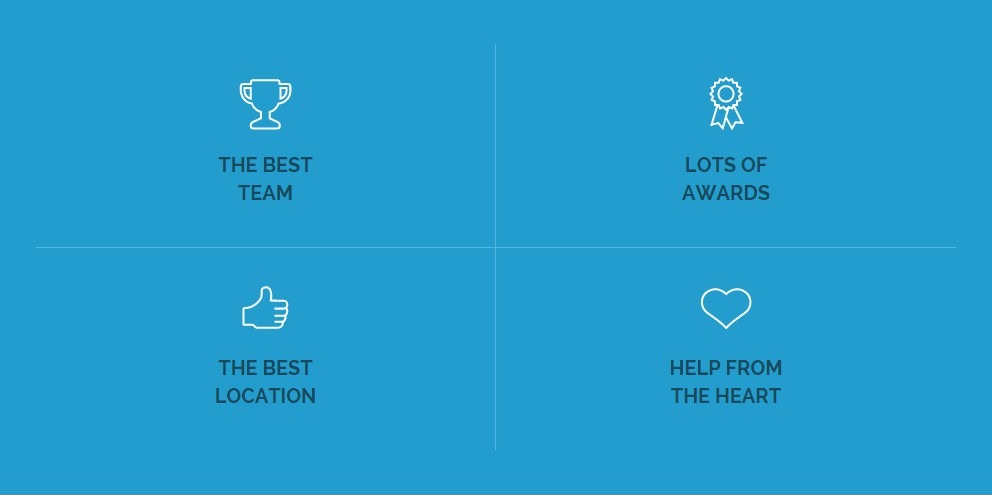 THE BEST TEAM

LOTS OF AWARDS

THE BEST LOCATION

HELP FROM THE HEART